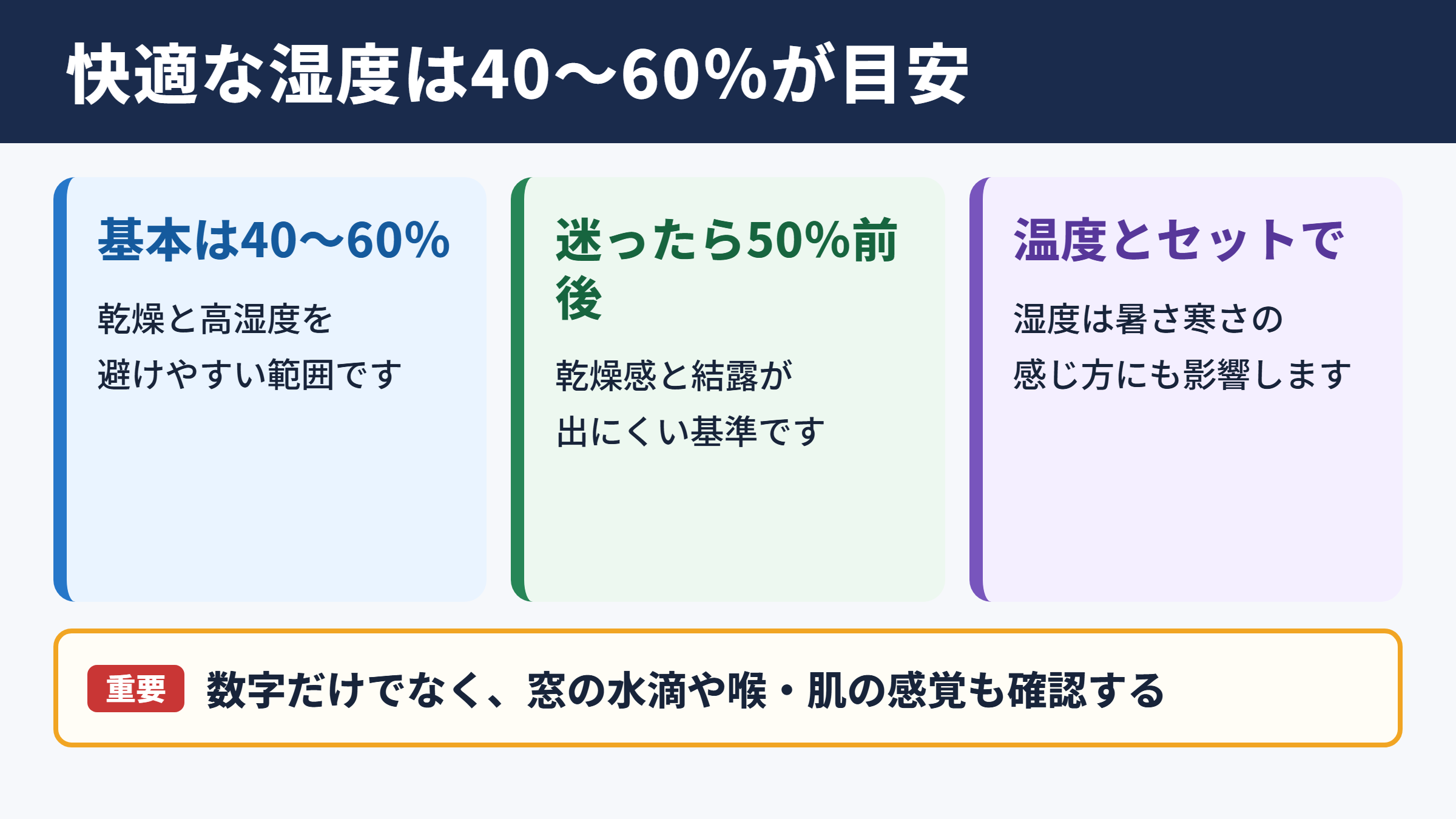 快適な湿度は40〜60%が目安

基本は40〜60%

乾燥と高湿度を避けやすい範囲です

迷ったら50%前後

乾燥感と結露が出にくい基準です

温度とセットで

湿度は暑さ寒さの感じ方にも影響します

重要 数字だけでなく、窓の水滴や喉・肌の感覚も確認する